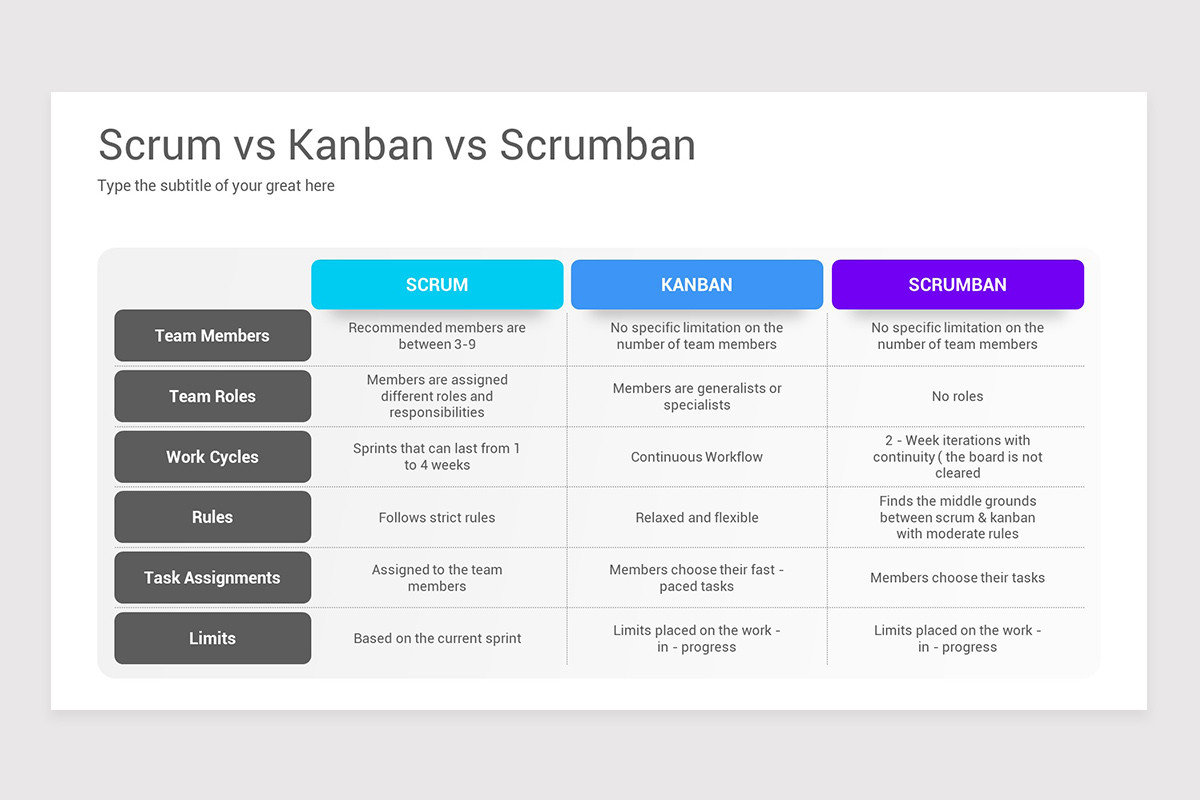 Scrum vs Kanban vs Scrumban

Type the subtitle of your great here

| | SCRUM | KANBAN | SCRUMBAN |
|---|---|---|---|
| Team Members | Recommended members are between 3-9 | No specific limitation on the number of team members | No specific limitation on the number of team members |
| Team Roles | Members are assigned different roles and responsibilities | Members are generalists or specialists | No roles |
| Work Cycles | Sprints that can last from 1 to 4 weeks | Continuous Workflow | 2 - Week iterations with continuity ( the board is not cleared |
| Rules | Follows strict rules | Relaxed and flexible | Finds the middle grounds between scrum & kanban with moderate rules |
| Task Assignments | Assigned to the team members | Members choose their fast - paced tasks | Members choose their tasks |
| Limits | Based on the current sprint | Limits placed on the work - in - progress | Limits placed on the work - in - progress |